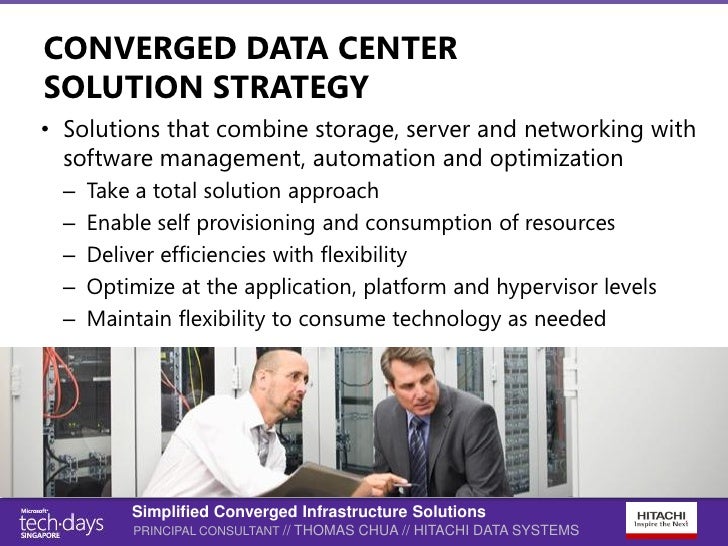 CONVERGED DATA CENTER SOLUTION STRATEGY

• Solutions that combine storage, server and networking with software management, automation and optimization
– Take a total solution approach
– Enable self provisioning and consumption of resources
– Deliver efficiencies with flexibility
– Optimize at the application, platform and hypervisor levels
– Maintain flexibility to consume technology as needed

Microsoft tech·days SINGAPORE

Simplified Converged Infrastructure Solutions
PRINCIPAL CONSULTANT // THOMAS CHUA // HITACHI DATA SYSTEMS

HITACHI
Inspire the Next